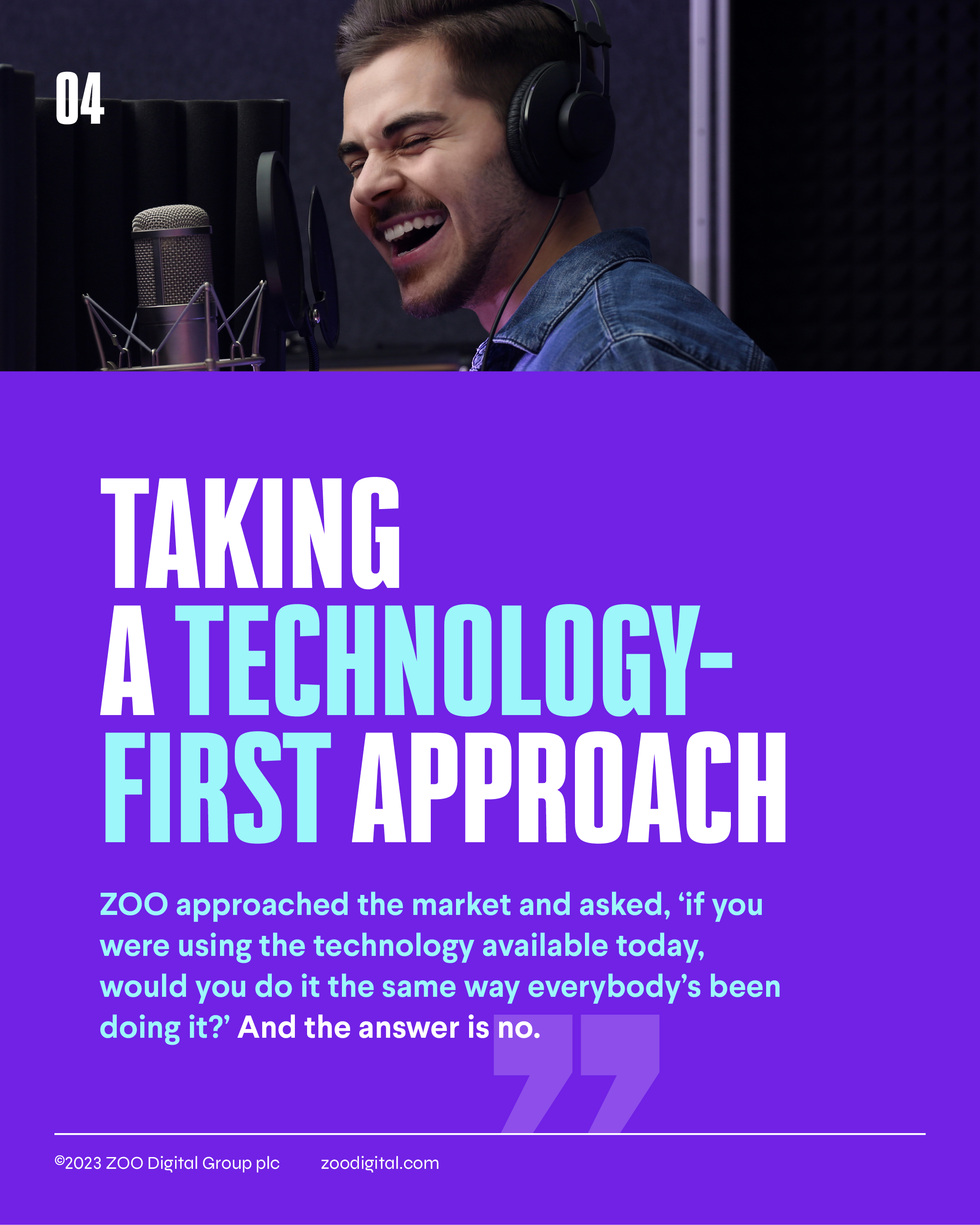 04

TAKING A TECHNOLOGY-FIRST APPROACH

ZOO approached the market and asked, ‘if you were using the technology available today, would you do it the same way everybody’s been doing it?’ And the answer is no.

©2023 ZOO Digital Group plc zoodigital.com